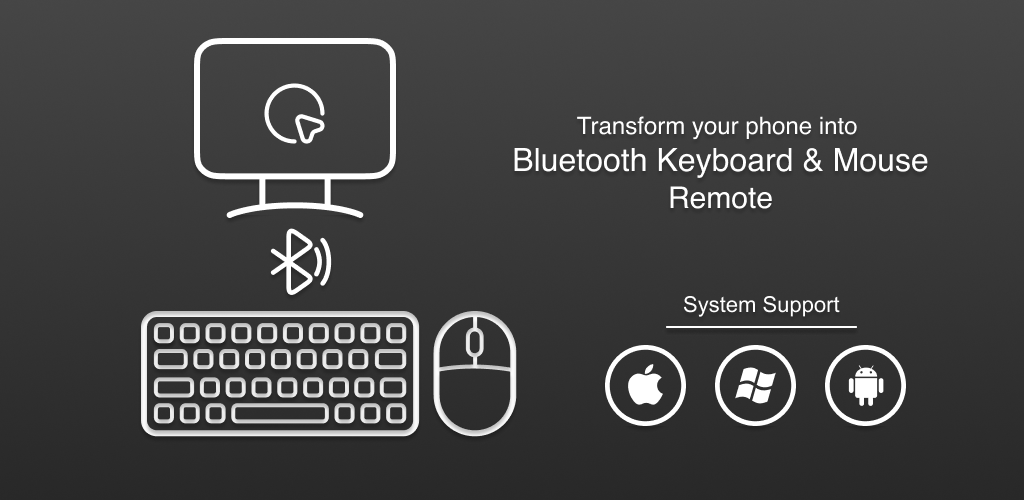 Transform your phone into
Bluetooth Keyboard & Mouse
Remote

System Support